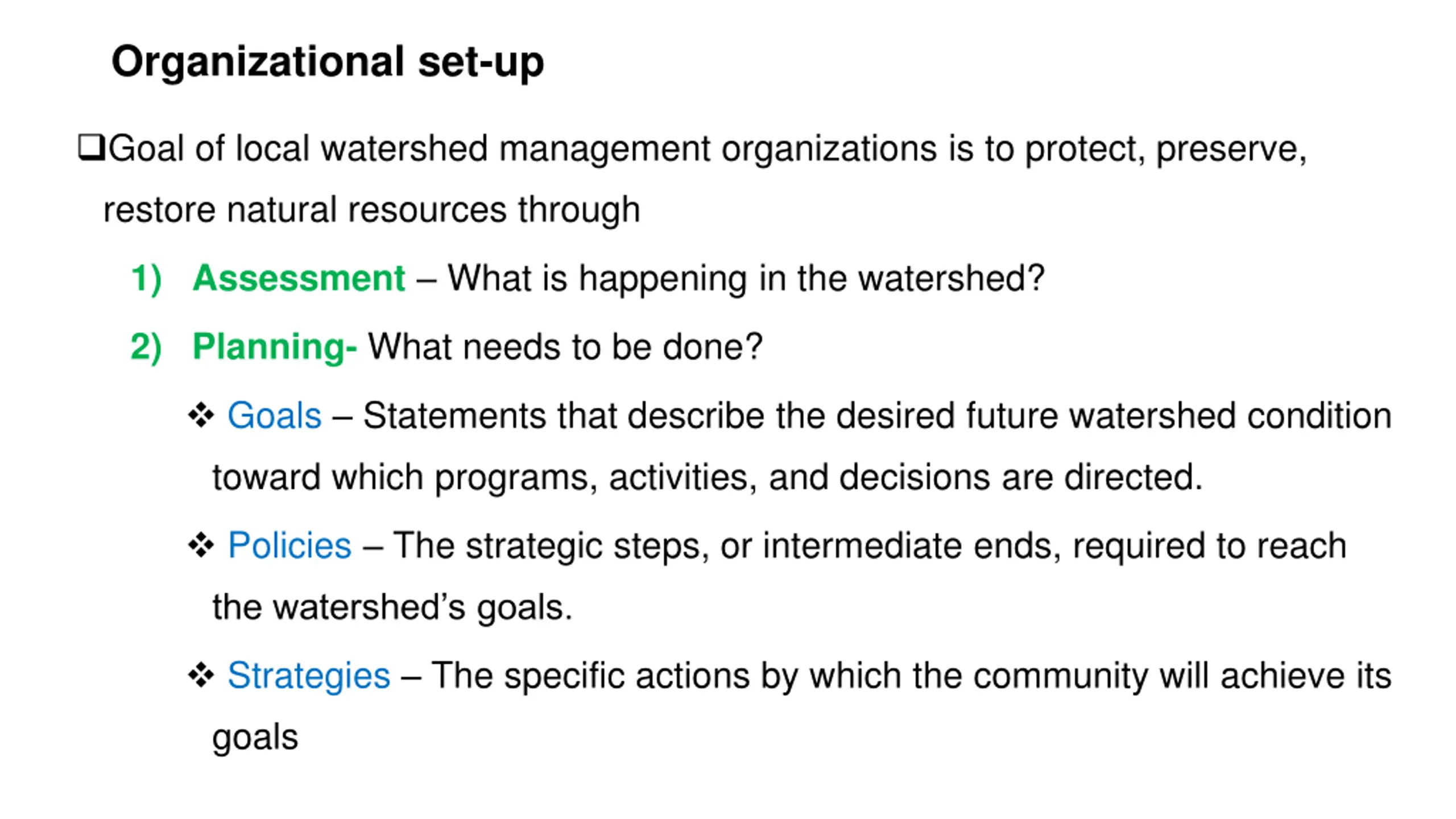 Organizational set-up

❑Goal of local watershed management organizations is to protect, preserve, restore natural resources through

1) Assessment – What is happening in the watershed?

2) Planning- What needs to be done?

❖ Goals – Statements that describe the desired future watershed condition toward which programs, activities, and decisions are directed.

❖ Policies – The strategic steps, or intermediate ends, required to reach the watershed’s goals.

❖ Strategies – The specific actions by which the community will achieve its goals